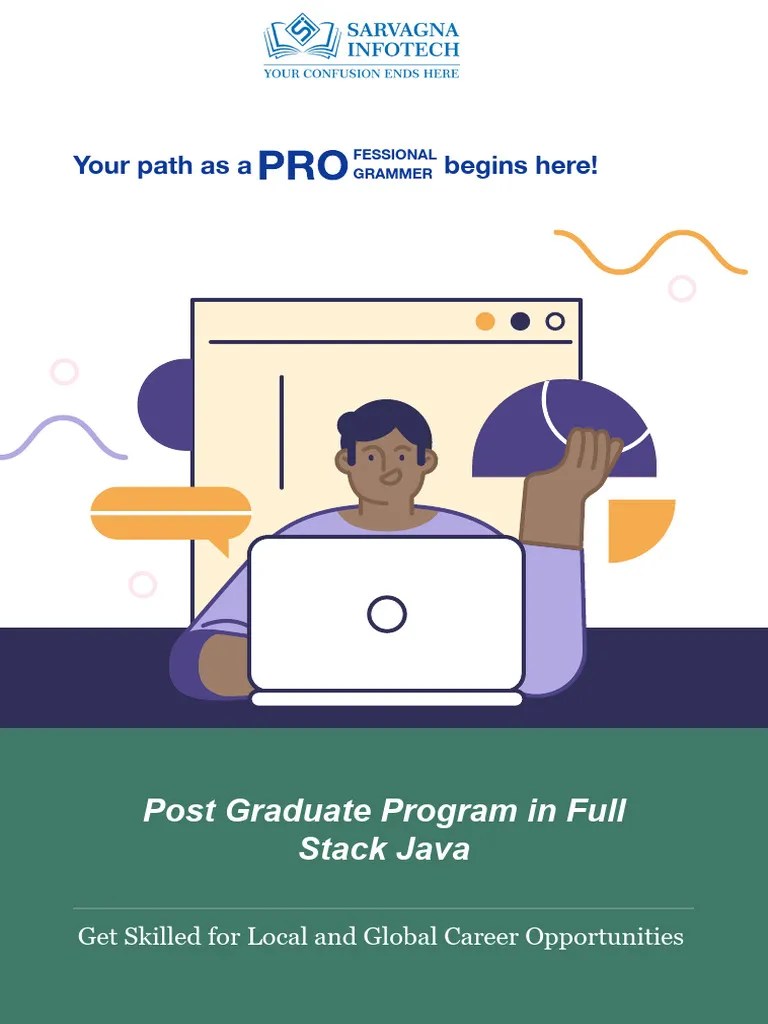 SARVAGNA INFOTECH
YOUR CONFUSION ENDS HERE

Your path as a PRO FESSIONAL GRAMMER begins here!

Post Graduate Program in Full Stack Java

Get Skilled for Local and Global Career Opportunities